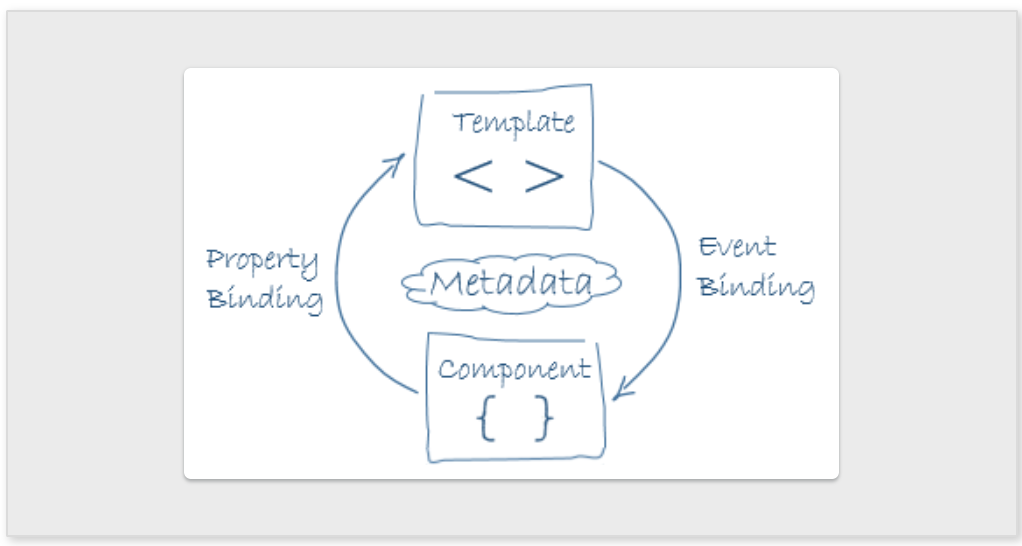 Template
< >

Property Binding

Metadata

Event Binding

Component
{ }